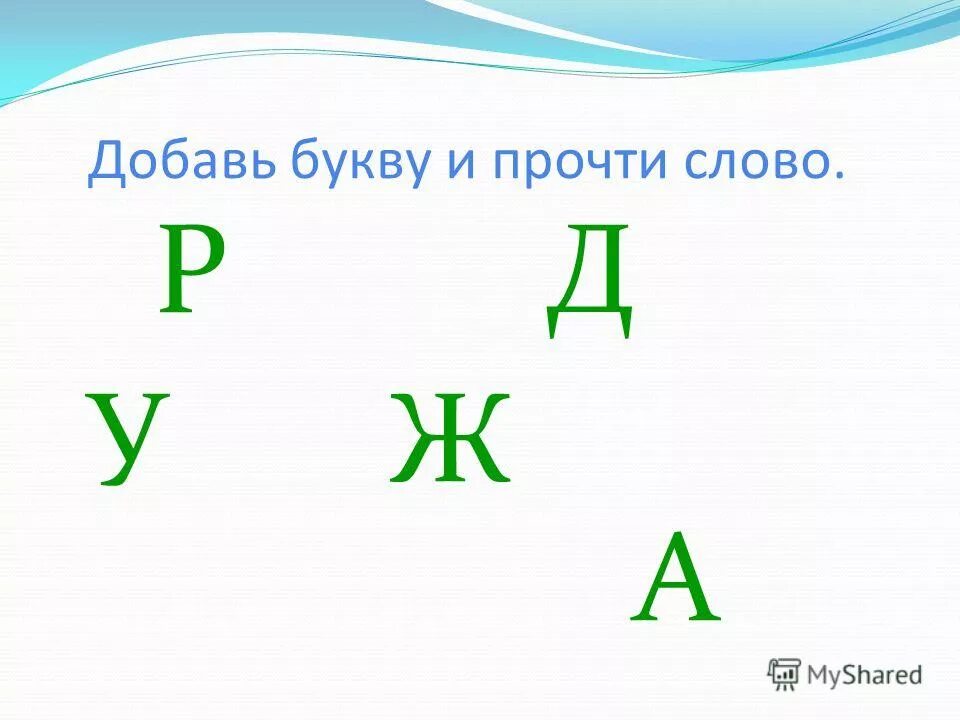 Добавь букву и прочти слово.

Р Д

У Ж

А

MyShared